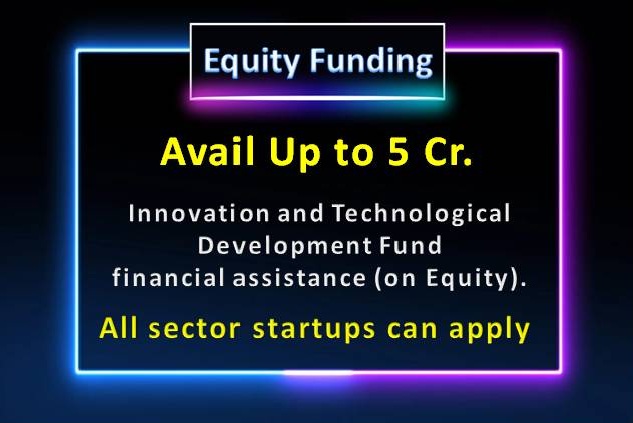 Equity Funding

Avail Up to 5 Cr.

Innovation and Technological Development Fund financial assistance (on Equity).

All sector startups can apply